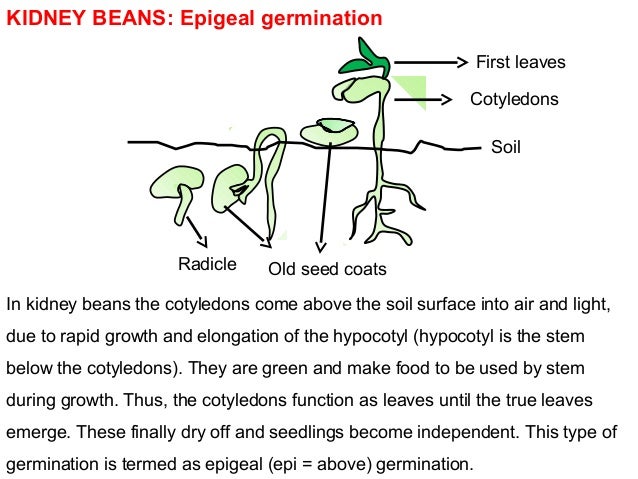 KIDNEY BEANS: Epigeal germination

First leaves

Cotyledons

Soil

Radicle

Old seed coats

In kidney beans the cotyledons come above the soil surface into air and light, due to rapid growth and elongation of the hypocotyl (hypocotyl is the stem below the cotyledons). They are green and make food to be used by stem during growth. Thus, the cotyledons function as leaves until the true leaves emerge. These finally dry off and seedlings become independent. This type of germination is termed as epigeal (epi = above) germination.